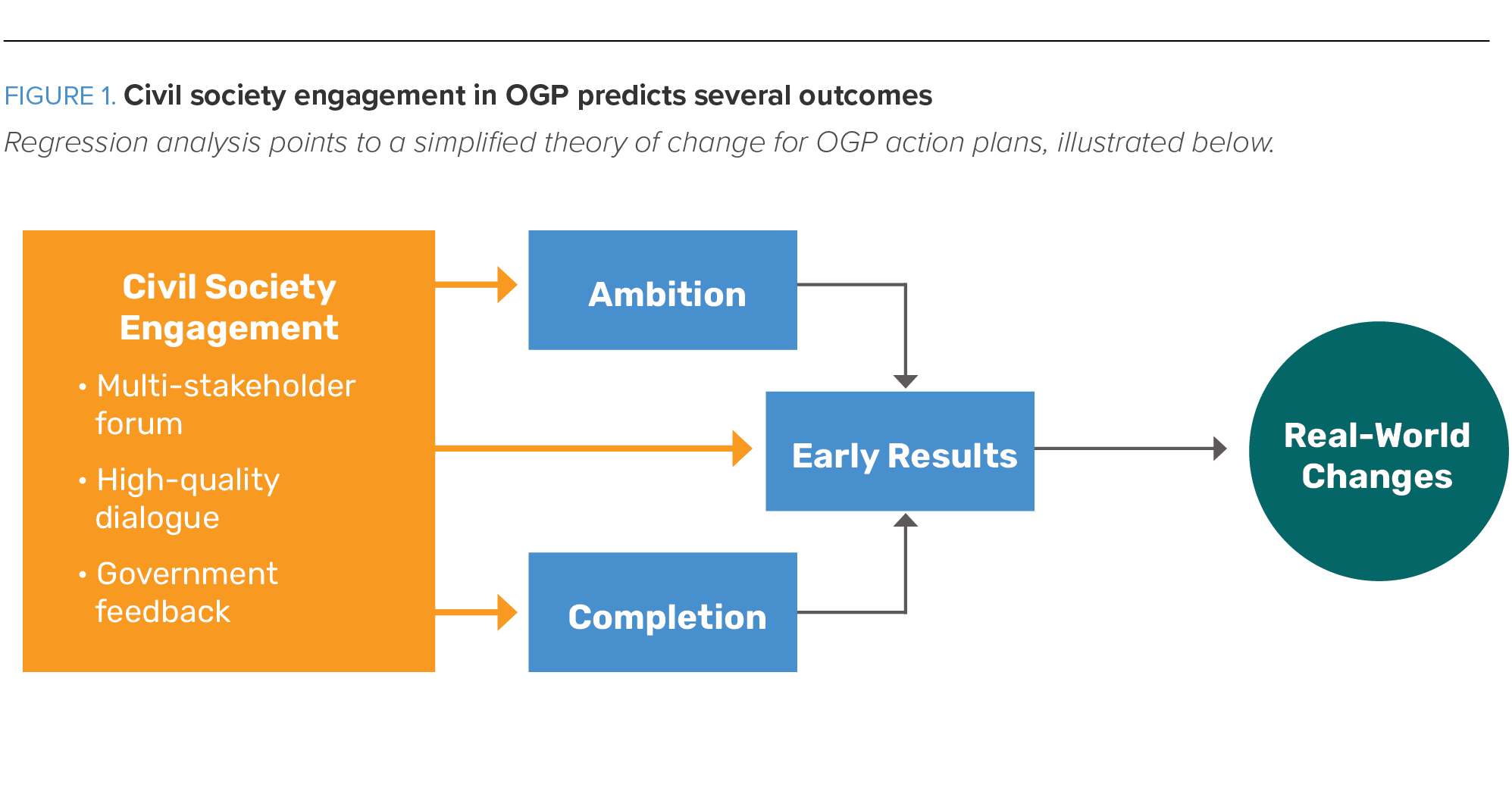 FIGURE 1. Civil society engagement in OGP predicts several outcomes

Regression analysis points to a simplified theory of change for OGP action plans, illustrated below.

Civil Society Engagement

• Multi-stakeholder forum
• High-quality dialogue
• Government feedback

Ambition

Early Results

Completion

Real-World Changes